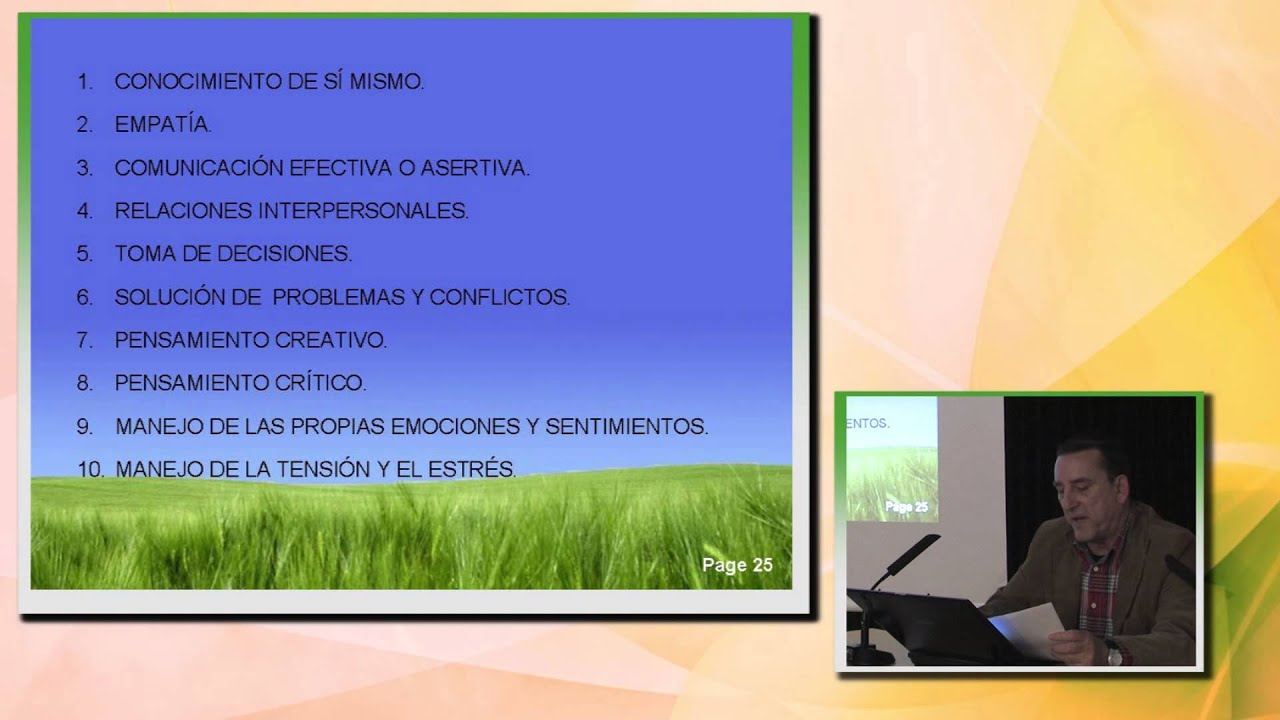 1. CONOCIMIENTO DE SÍ MISMO.
2. EMPATÍA.
3. COMUNICACIÓN EFECTIVA O ASERTIVA.
4. RELACIONES INTERPERSONALES.
5. TOMA DE DECISIONES.
6. SOLUCIÓN DE PROBLEMAS Y CONFLICTOS.
7. PENSAMIENTO CREATIVO.
8. PENSAMIENTO CRÍTICO.
9. MANEJO DE LAS PROPIAS EMOCIONES Y SENTIMIENTOS.
10. MANEJO DE LA TENSIÓN Y EL ESTRÉS.

Page 25

ENTOS.

Page 25